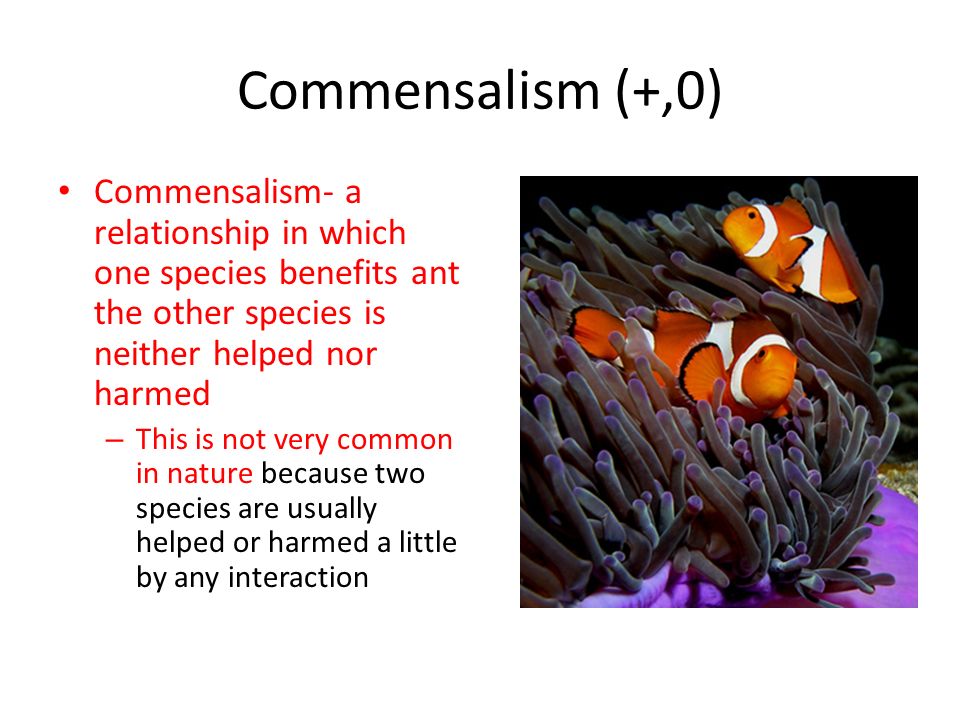 Commensalism (+,0)

• Commensalism- a relationship in which one species benefits ant the other species is neither helped nor harmed

– This is not very common in nature because two species are usually helped or harmed a little by any interaction